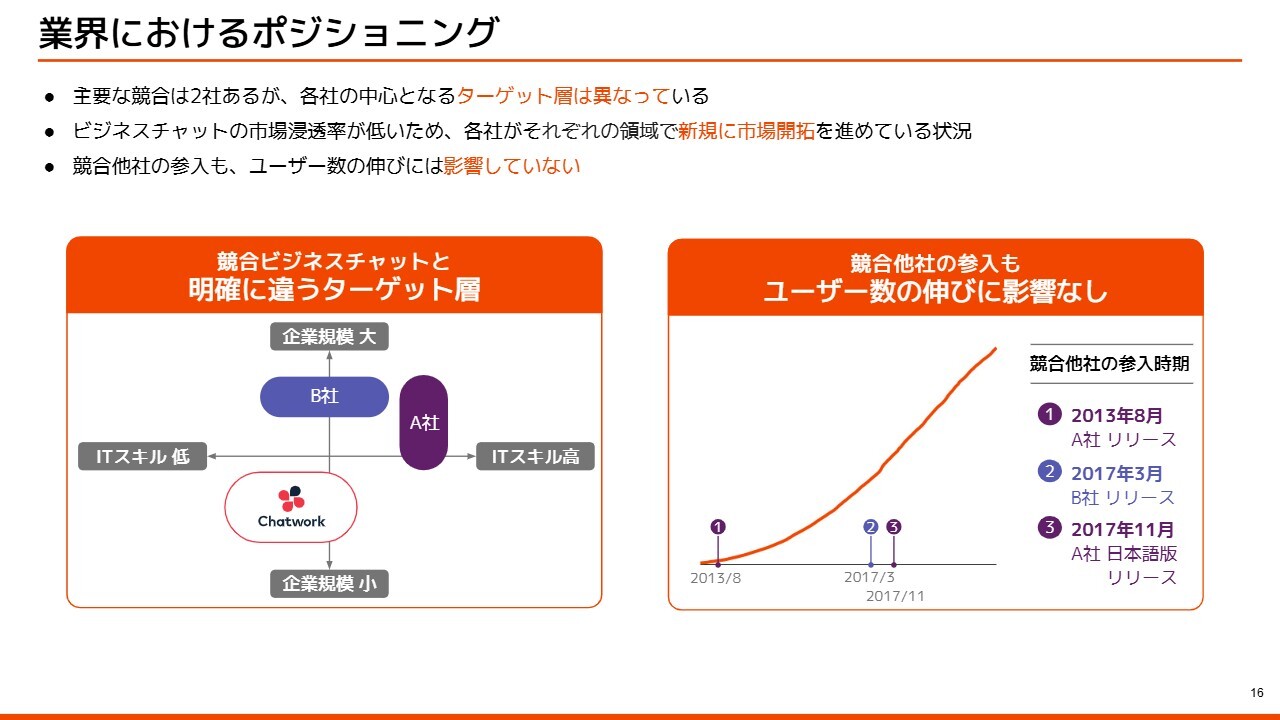 業界におけるポジショニング

● 主要な競合は2社あるが、各社の中心となるターゲット層は異なっている
● ビジネスチャットの市場浸透率が低いため、各社がそれぞれの領域で新規に市場開拓を進めている状況
● 競合他社の参入も、ユーザー数の伸びには影響していない

競合ビジネスチャットと
明確に違うターゲット層

企業規模 大
B社
A社
ITスキル 低
ITスキル高
Chatwork
企業規模 小

競合他社の参入も
ユーザー数の伸びに影響なし

1
2 3
2013/8
2017/3
2017/11

競合他社の参入時期
1 2013年8月
A社 リリース
2 2017年3月
B社 リリース
3 2017年11月
A社 日本語版
リリース

16